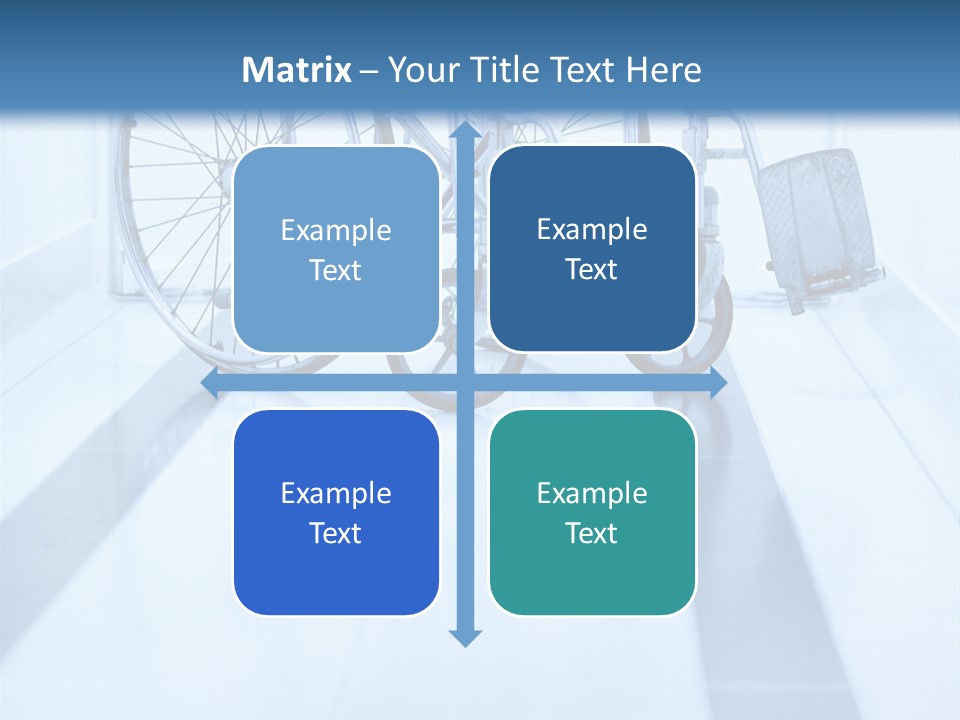 Matrix – Your Title Text Here

Example Text

Example Text

Example Text

Example Text